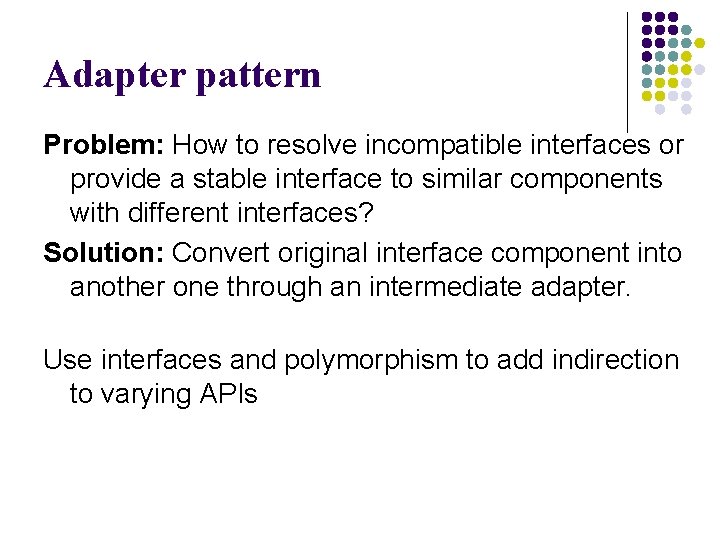 Adapter pattern

Problem: How to resolve incompatible interfaces or provide a stable interface to similar components with different interfaces?

Solution: Convert original interface component into another one through an intermediate adapter.

Use interfaces and polymorphism to add indirection to varying APIs